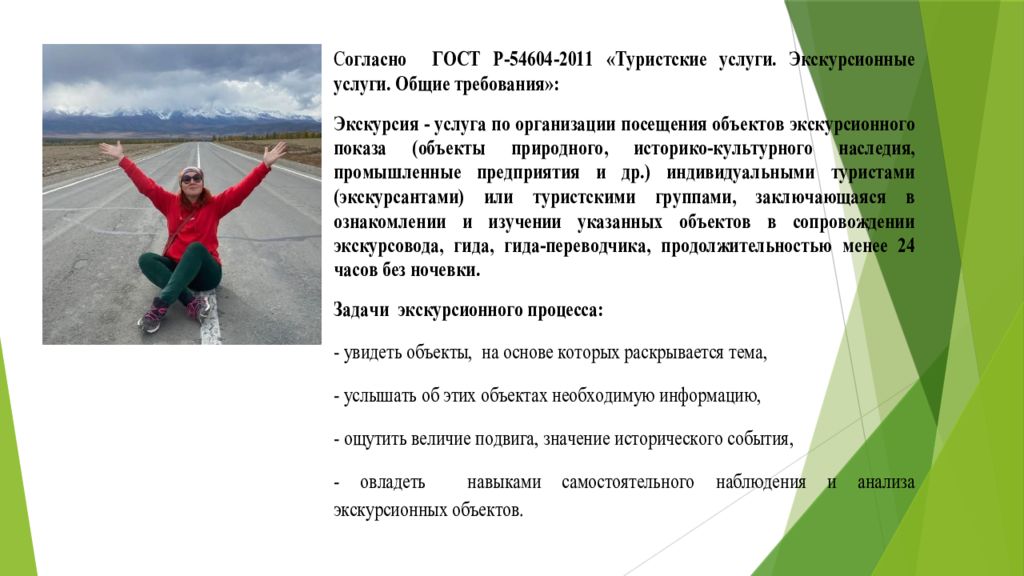 Согласно ГОСТ Р-54604-2011 «Туристские услуги. Экскурсионные услуги. Общие требования»:

Экскурсия - услуга по организации посещения объектов экскурсионного показа (объекты природного, историко-культурного наследия, промышленные предприятия и др.) индивидуальными туристами (экскурсантами) или туристскими группами, заключающаяся в ознакомлении и изучении указанных объектов в сопровождении экскурсовода, гида, гида-переводчика, продолжительностью менее 24 часов без ночевки.

Задачи экскурсионного процесса:

- увидеть объекты, на основе которых раскрывается тема,

- услышать об этих объектах необходимую информацию,

- ощутить величие подвига, значение исторического события,

- овладеть навыками самостоятельного наблюдения и анализа экскурсионных объектов.